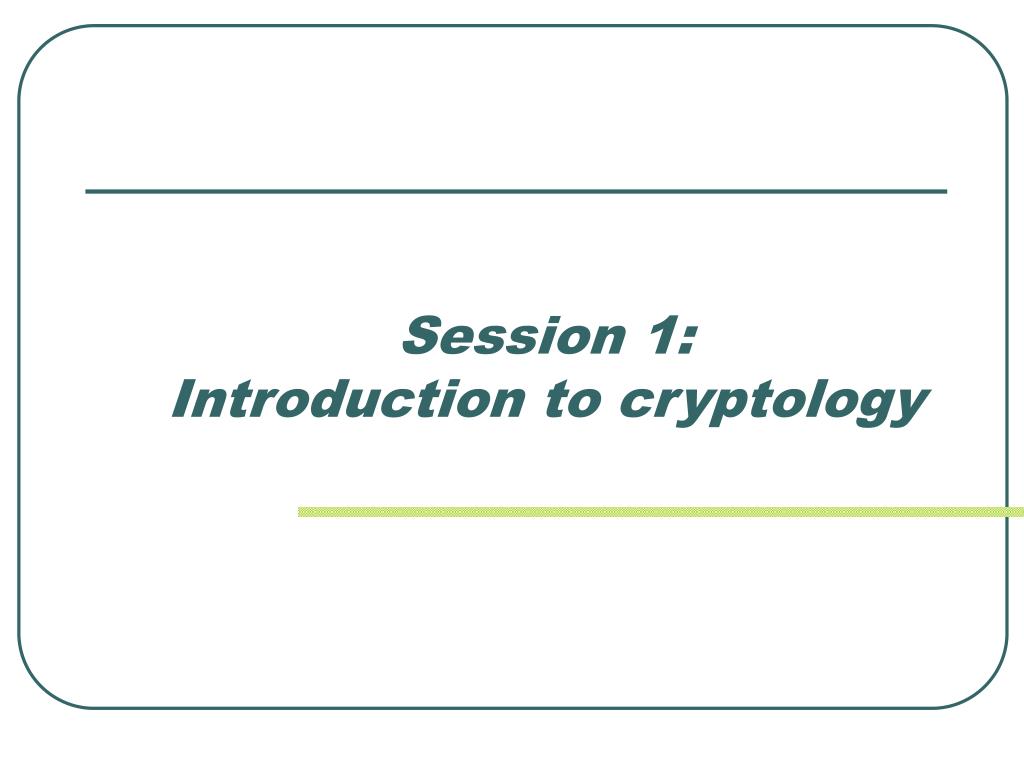 Session 1:
Introduction to cryptology